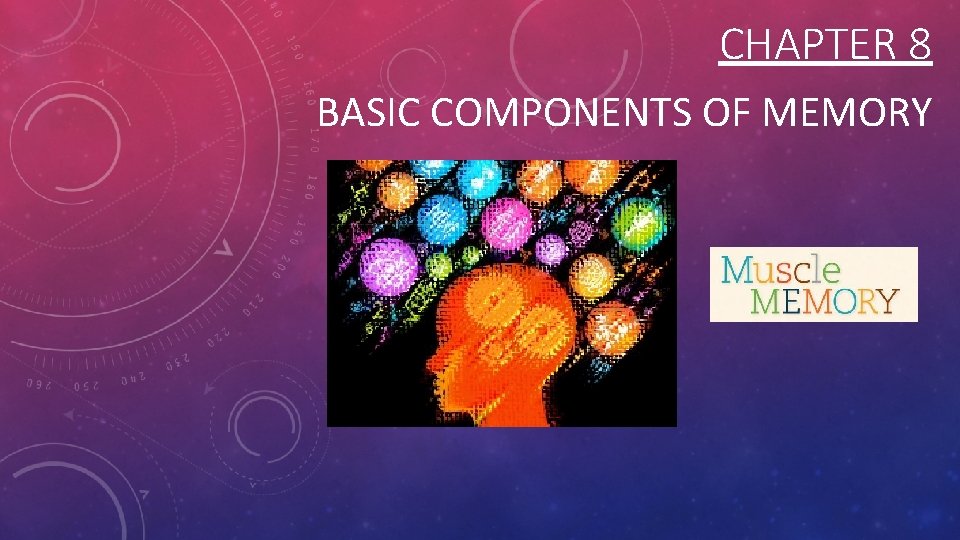 CHAPTER 8

BASIC COMPONENTS OF MEMORY

Muscle MEMORY